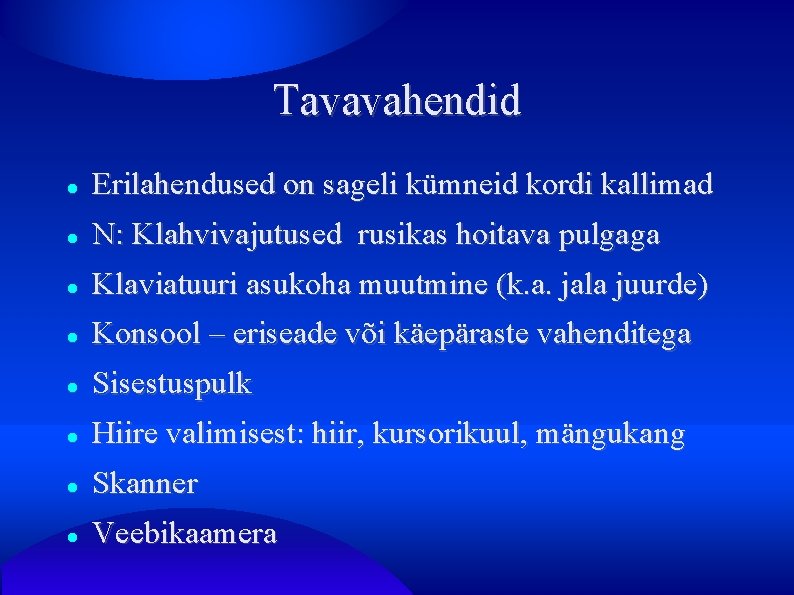 Tavavahendid

- Erilahendused on sageli kümneid kordi kallimad
- N: Klahvivajutused rusikas hoitava pulgaga
- Klaviatuuri asukoha muutmine (k.a. jala juurde)
- Konsool – eriseade või käepäraste vahenditega
- Sisestuspulk
- Hiire valimisest: hiir, kursorikuul, mängukang
- Skanner
- Veebikaamera